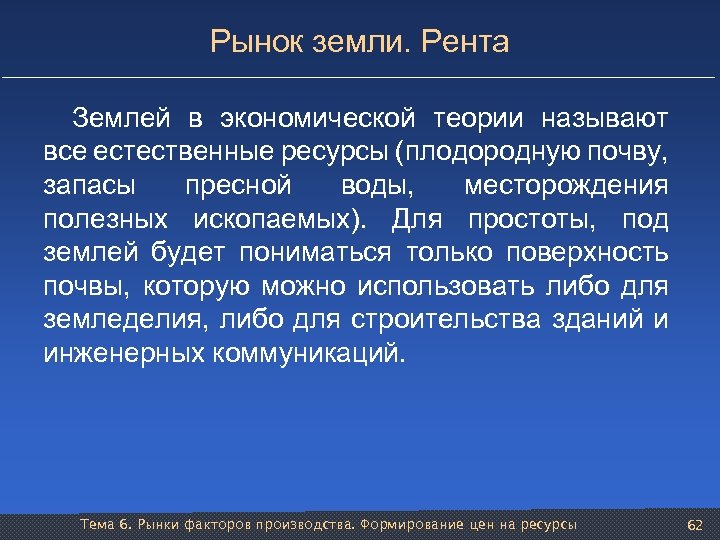 Рынок земли. Рента

Землей в экономической теории называют все естественные ресурсы (плодородную почву, запасы пресной воды, месторождения полезных ископаемых). Для простоты, под землей будет пониматься только поверхность почвы, которую можно использовать либо для земледелия, либо для строительства зданий и инженерных коммуникаций.

Тема 6. Рынки факторов производства. Формирование цен на ресурсы

62